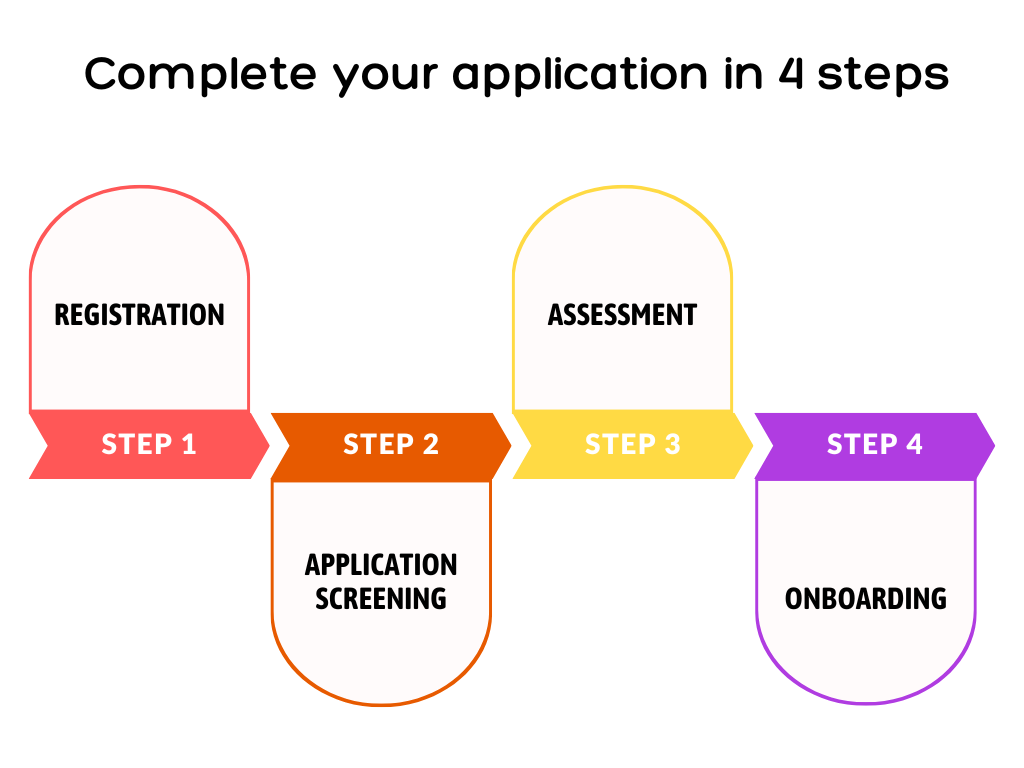 Complete your application in 4 steps

REGISTRATION

STEP 1

STEP 2

APPLICATION SCREENING

ASSESSMENT

STEP 3

STEP 4

ONBOARDING